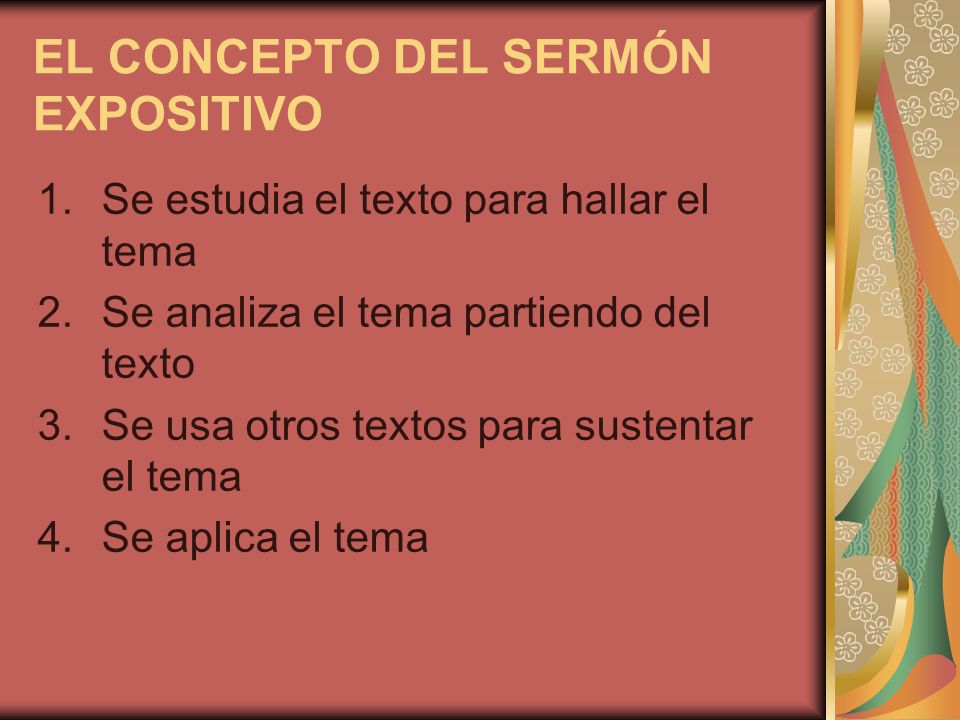 EL CONCEPTO DEL SERMÓN EXPOSITIVO

1. Se estudia el texto para hallar el tema
2. Se analiza el tema partiendo del texto
3. Se usa otros textos para sustentar el tema
4. Se aplica el tema